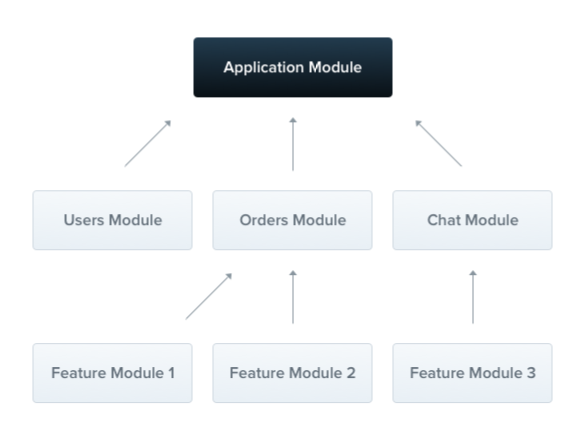 Application Module

Users Module

Orders Module

Chat Module

Feature Module 1

Feature Module 2

Feature Module 3